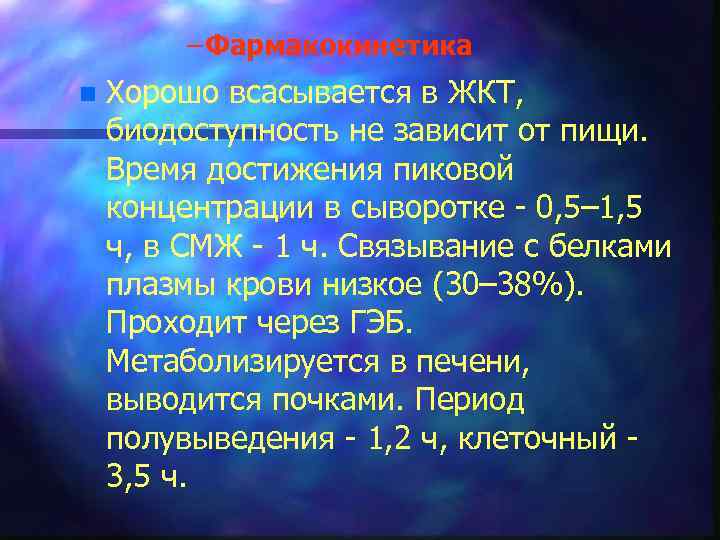 –Фармакокинетика

Хорошо всасывается в ЖКТ, биодоступность не зависит от пищи. Время достижения пиковой концентрации в сыворотке - 0,5–1,5 ч, в СМЖ - 1 ч. Связывание с белками плазмы крови низкое (30–38%). Проходит через ГЭБ. Метаболизируется в печени, выводится почками. Период полувыведения - 1,2 ч, клеточный - 3,5 ч.